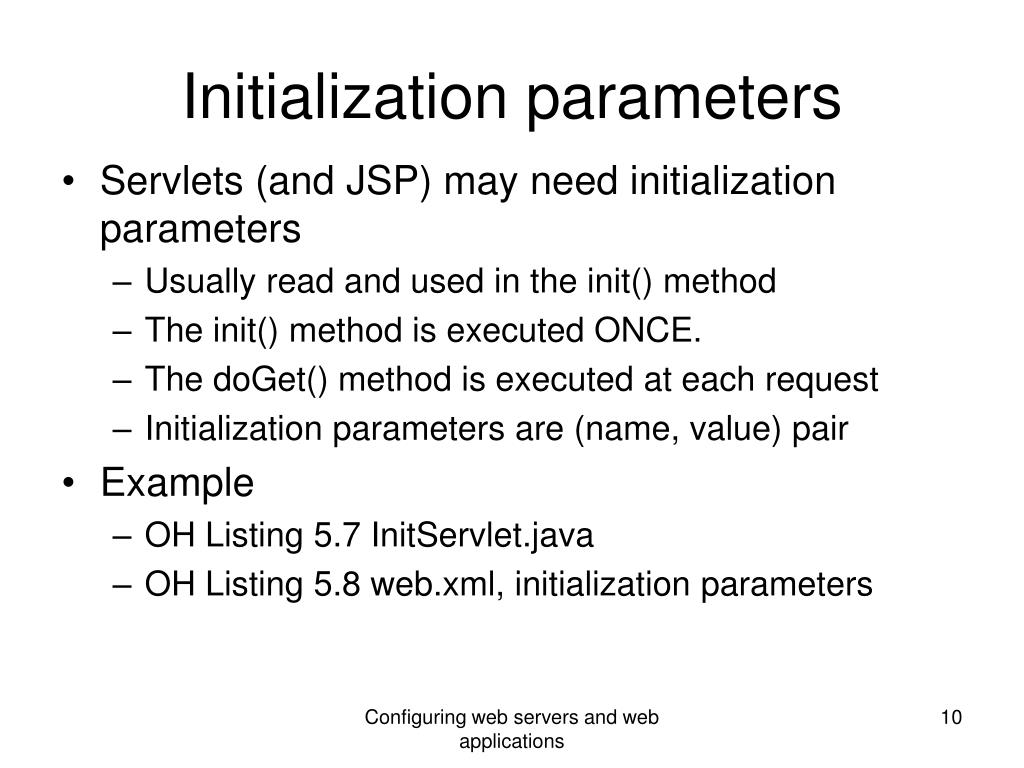 Initialization parameters

• Servlets (and JSP) may need initialization parameters
  – Usually read and used in the init() method
  – The init() method is executed ONCE.
  – The doGet() method is executed at each request
  – Initialization parameters are (name, value) pair
• Example
  – OH Listing 5.7 InitServlet.java
  – OH Listing 5.8 web.xml, initialization parameters

Configuring web servers and web applications

10